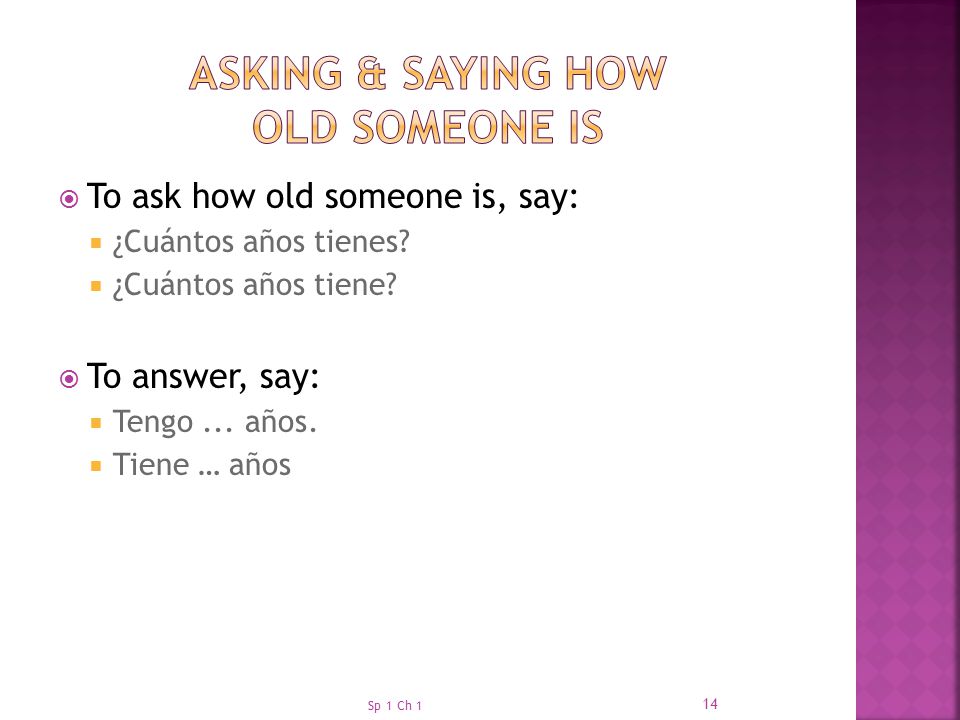 ASKING & SAYING HOW OLD SOMEONE IS

To ask how old someone is, say:
¿Cuántos años tienes?
¿Cuántos años tiene?

To answer, say:
Tengo ... años.
Tiene … años

Sp 1 Ch 1

14